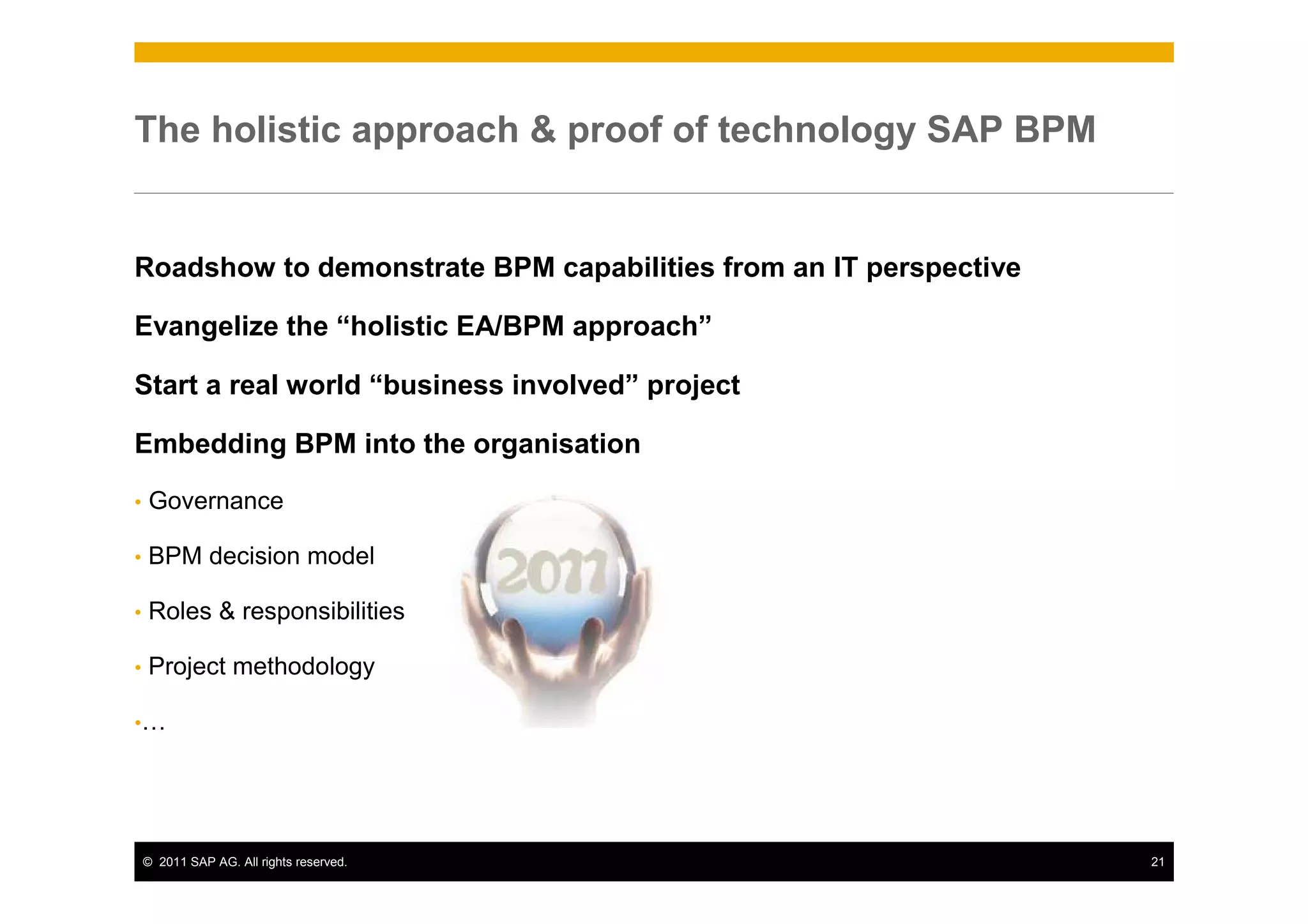 The holistic approach & proof of technology SAP BPM

Roadshow to demonstrate BPM capabilities from an IT perspective

Evangelize the “holistic EA/BPM approach”

Start a real world “business involved” project

Embedding BPM into the organisation

• Governance

• BPM decision model

• Roles & responsibilities

• Project methodology

•…

2011

© 2011 SAP AG. All rights reserved. 21